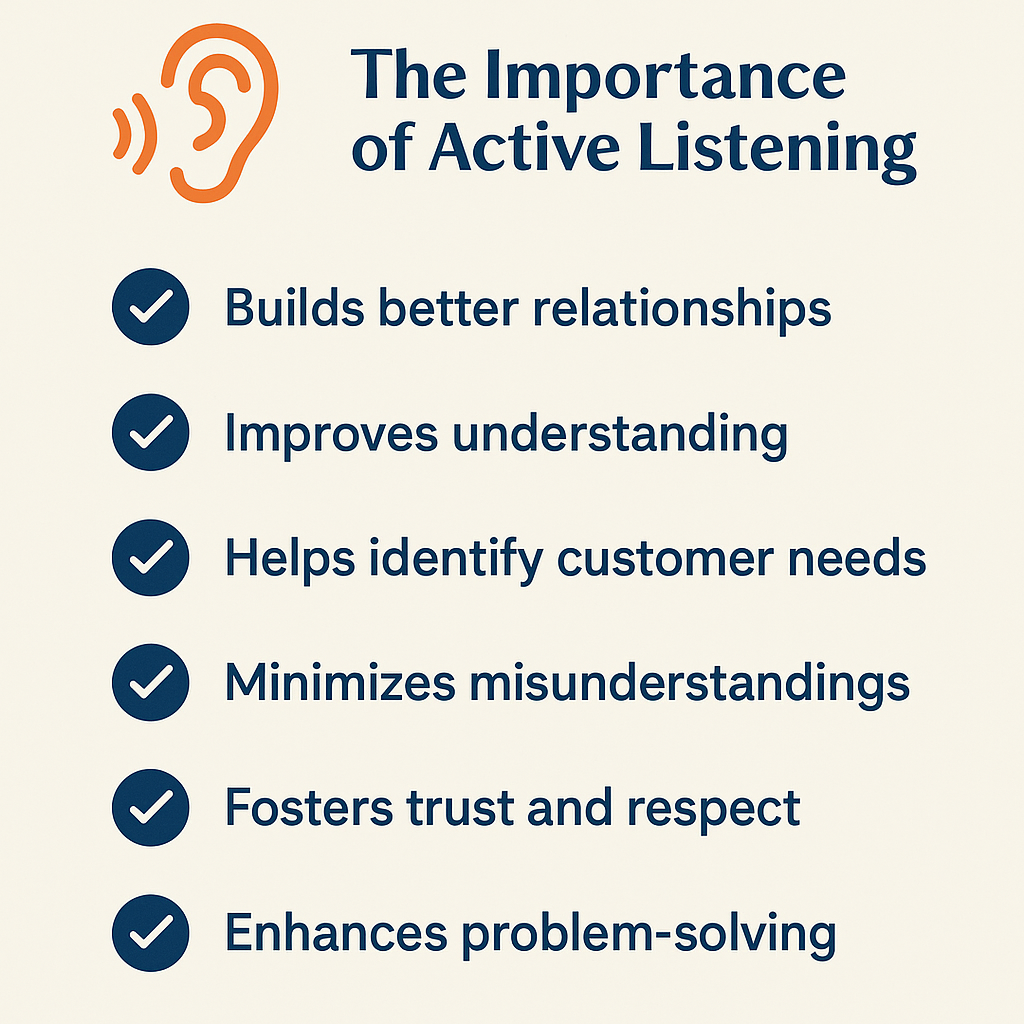 The Importance of Active Listening

Builds better relationships

Improves understanding

Helps identify customer needs

Minimizes misunderstandings

Fosters trust and respect

Enhances problem-solving